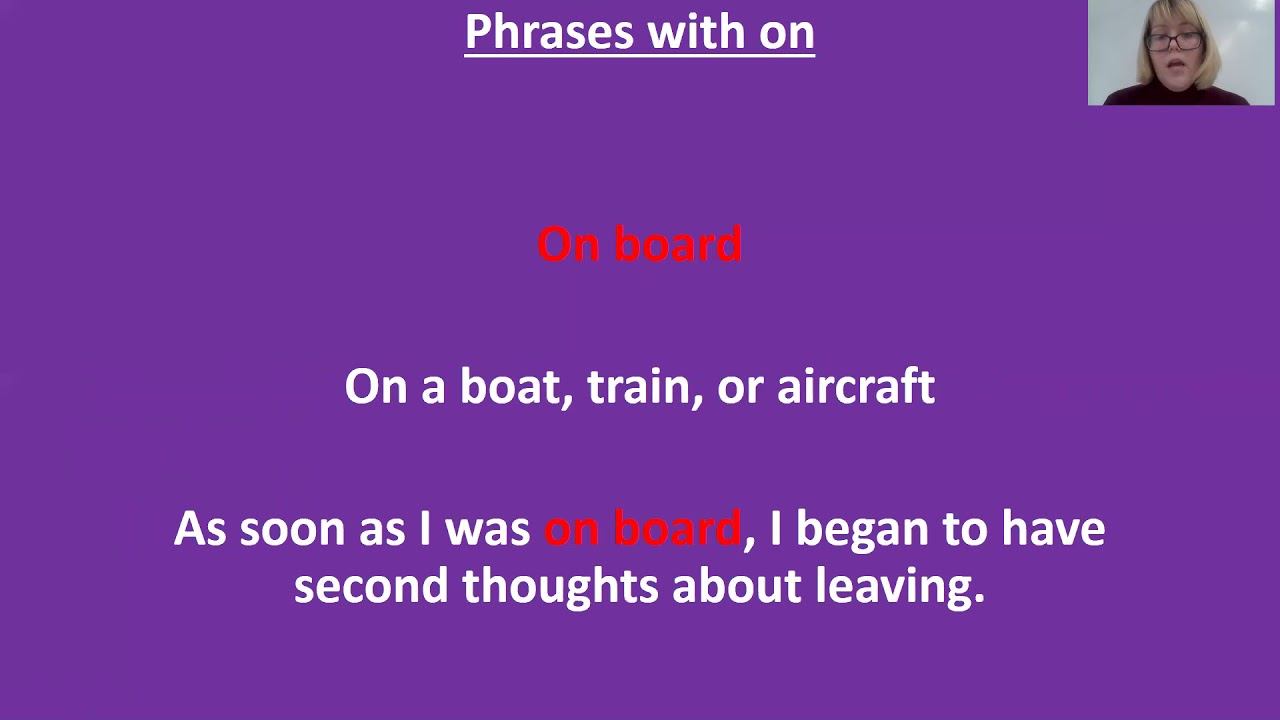 Phrases with on

On board

On a boat, train, or aircraft

As soon as I was on board, I began to have second thoughts about leaving.